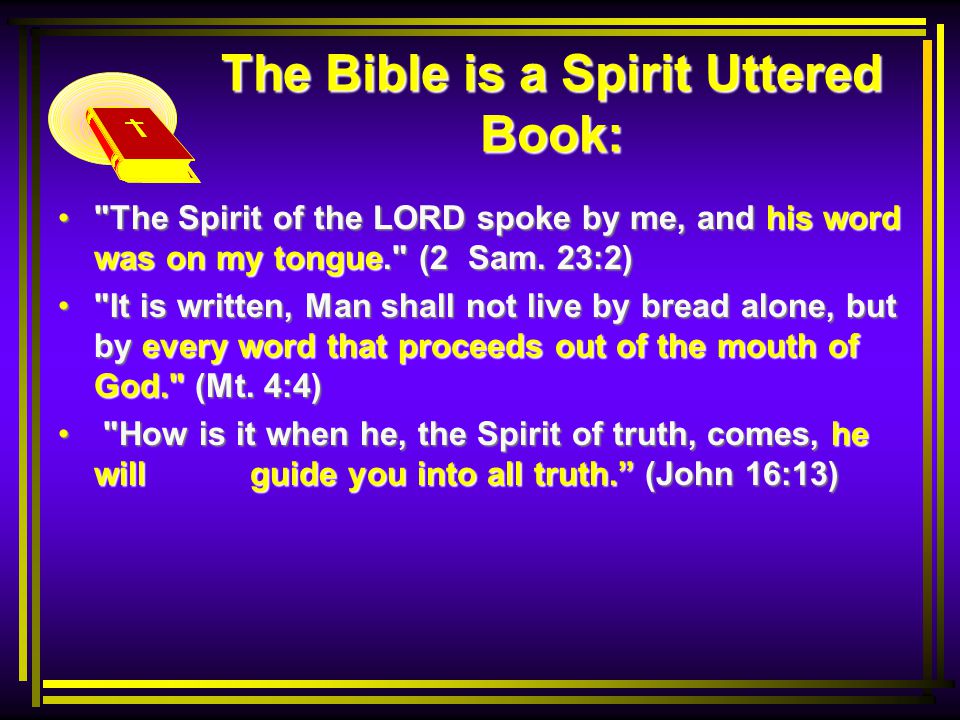 The Bible is a Spirit Uttered Book:

• "The Spirit of the LORD spoke by me, and his word was on my tongue." (2 Sam. 23:2)

• "It is written, Man shall not live by bread alone, but by every word that proceeds out of the mouth of God." (Mt. 4:4)

• "How is it when he, the Spirit of truth, comes, he will guide you into all truth.” (John 16:13)